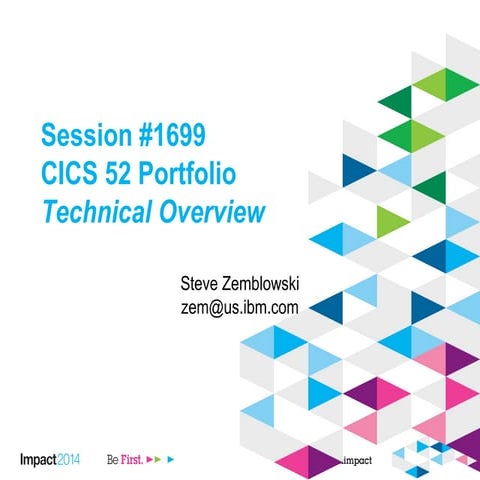 Session #1699
CICS 52 Portfolio
Technical Overview

Steve Zemblowski
zem@us.ibm.com

Impact2014 Be First.

impact